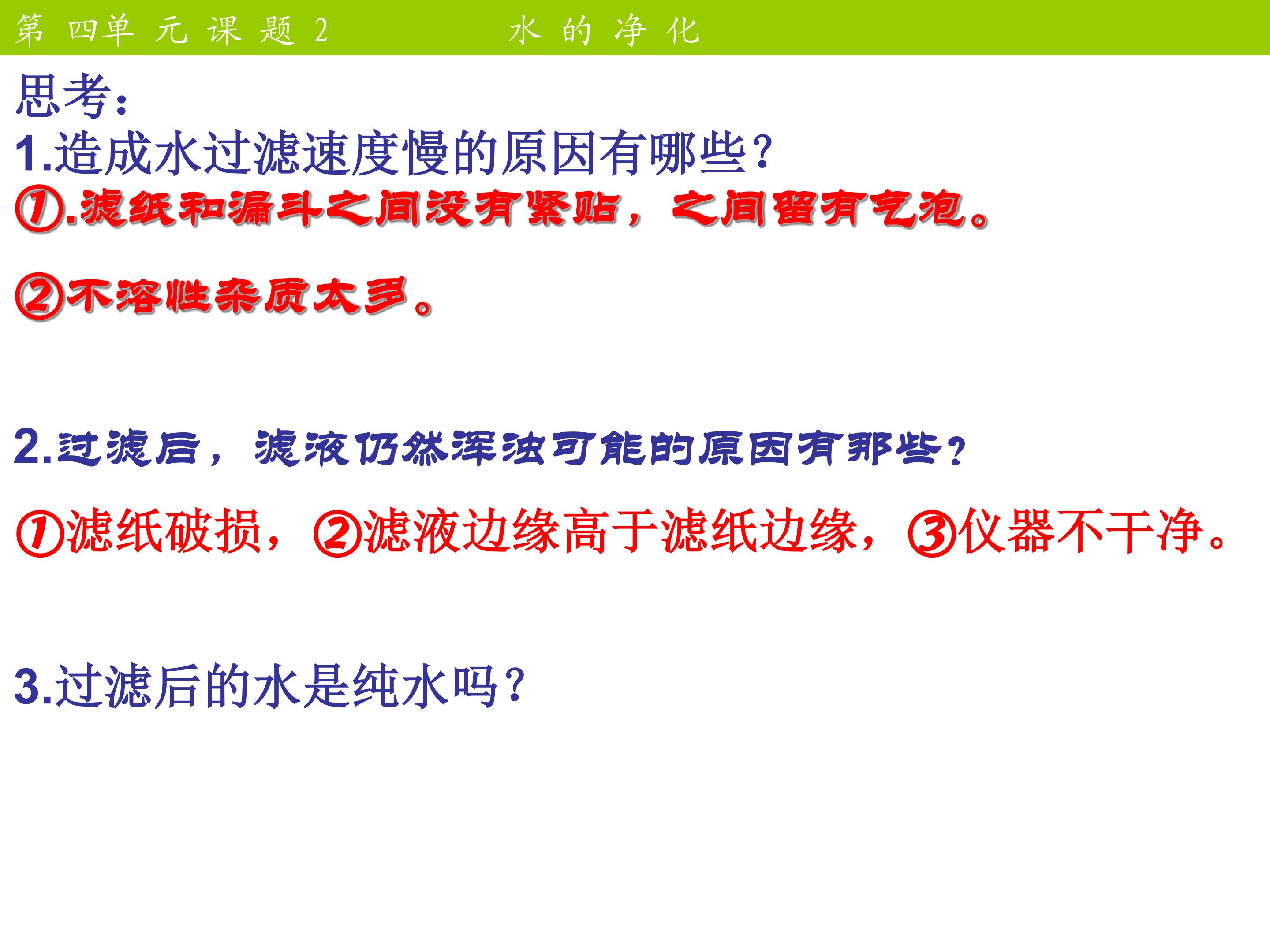 第 四单 元 课 题 2 水 的 净 化

思考:

1.造成水过滤速度慢的原因有哪些?

①.滤纸和漏斗之间没有紧贴，之间留有气泡。

②不溶性杂质太多。

2.过滤后，滤液仍然浑浊可能的原因有那些?

①滤纸破损，②滤液边缘高于滤纸边缘，③仪器不干净。

3.过滤后的水是纯水吗?